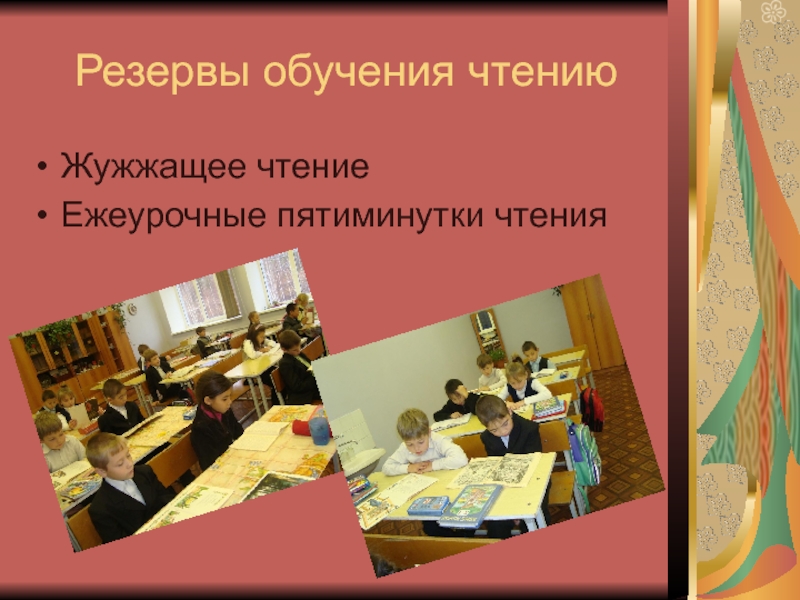 Резервы обучения чтению

• Жужжащее чтение
• Ежеурочные пятиминутки чтения